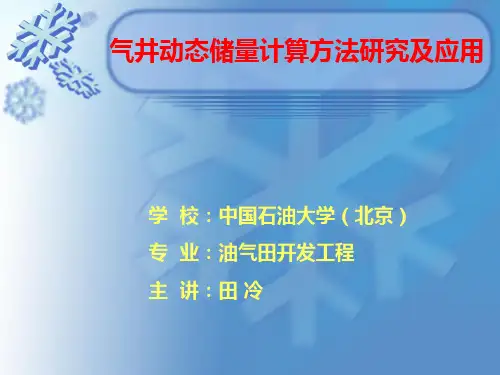 气井动态储量计算方法研究及应用

学 校：中国石油大学（北京）

专 业：油气田开发工程

主 讲：田 冷